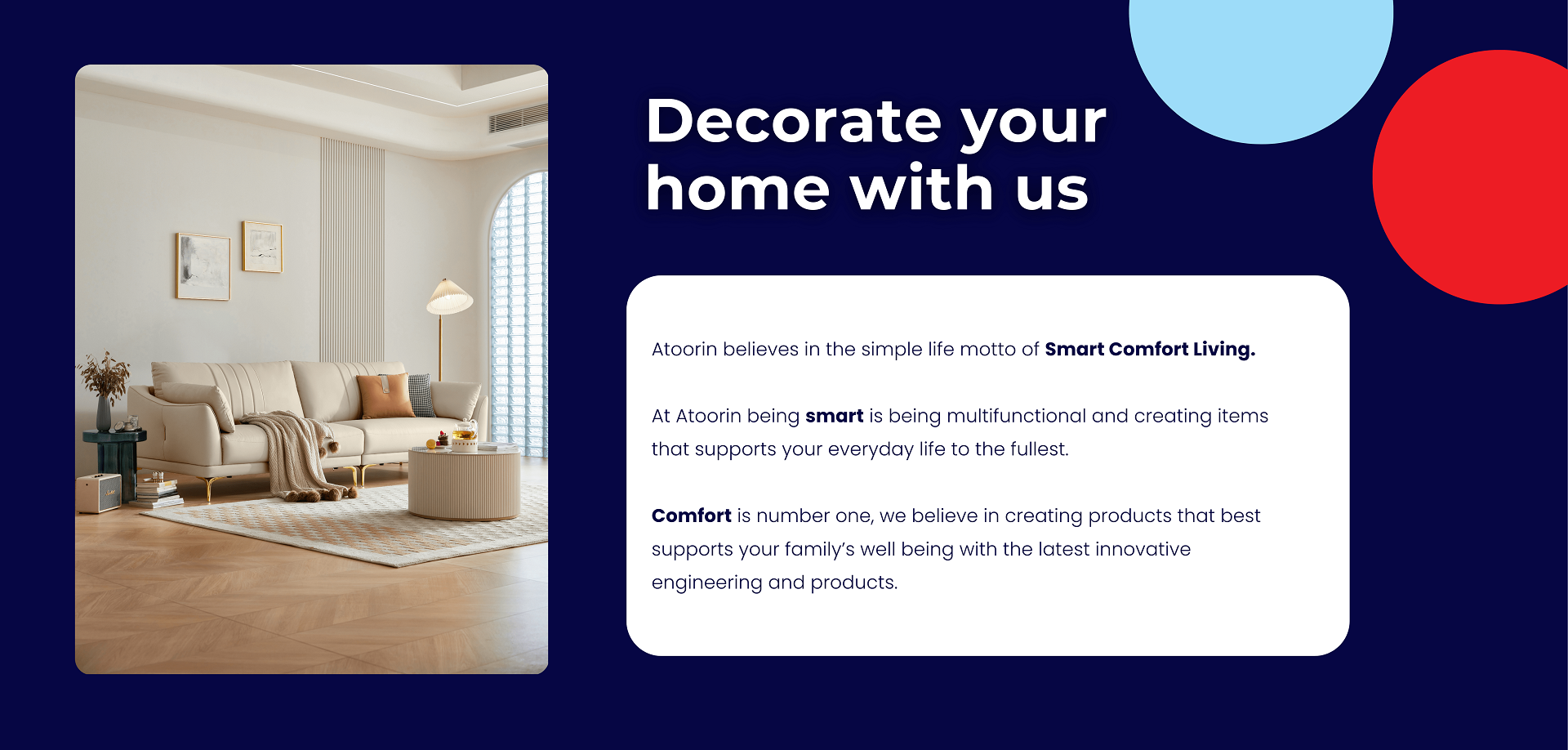 Decorate your home with us

Atoorin believes in the simple life motto of Smart Comfort Living.

At Atoorin being smart is being multifunctional and creating items that supports your everyday life to the fullest.

Comfort is number one, we believe in creating products that best supports your family's well being with the latest innovative engineering and products.